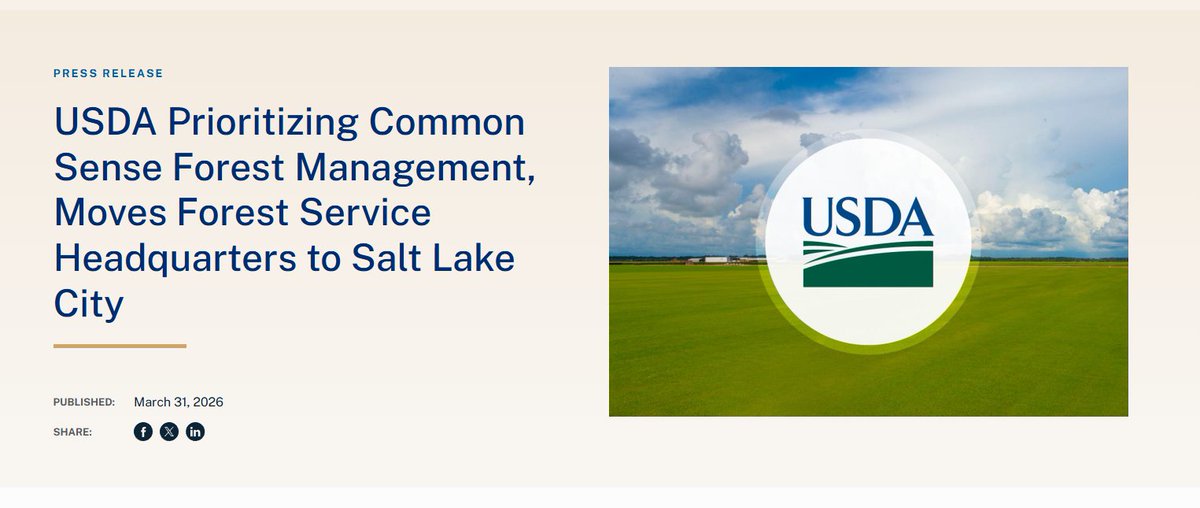 PRESS RELEASE

USDA Prioritizing Common Sense Forest Management, Moves Forest Service Headquarters to Salt Lake City

PUBLISHED: March 31, 2026

SHARE:

USDA